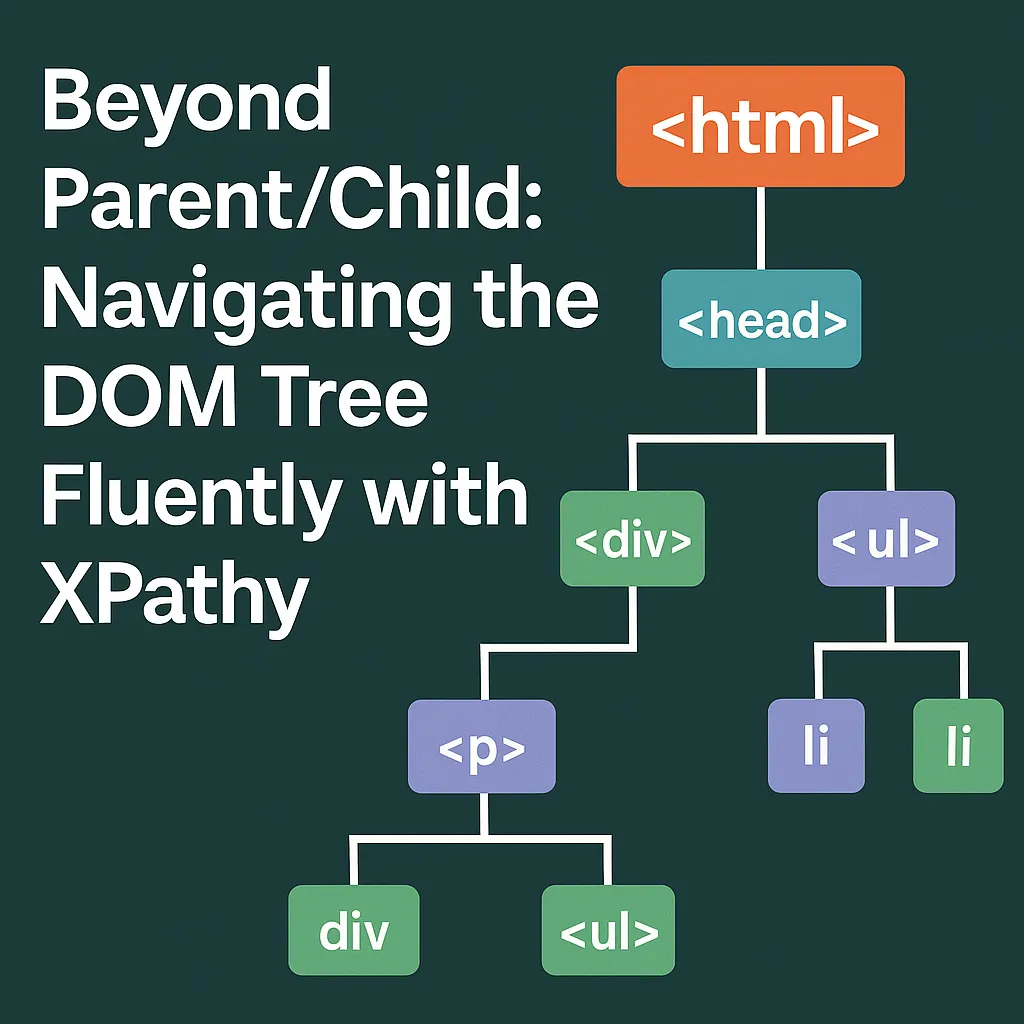 Beyond Parent/Child: Navigating the DOM Tree Fluently with XPathy

<html>

<head>

<div>

< ul>

<p>

li

li

div

<ul>